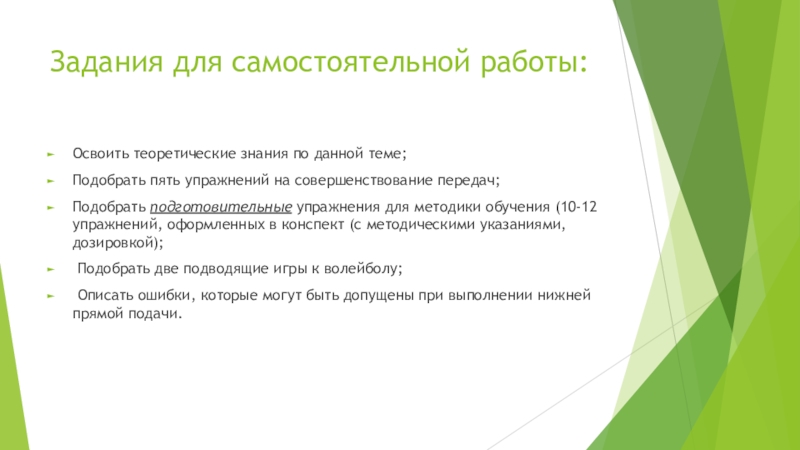 Задания для самостоятельной работы:

Освоить теоретические знания по данной теме;

Подобрать пять упражнений на совершенствование передач;

Подобрать подготовительные упражнения для методики обучения (10-12 упражнений, оформленных в конспект (с методическими указаниями, дозировкой);

Подобрать две подводящие игры к волейболу;

Описать ошибки, которые могут быть допущены при выполнении нижней прямой подачи.